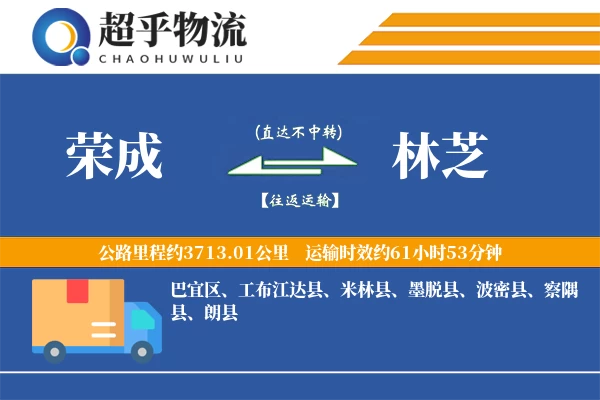 超乎物流
CHAOHUWULIU

荣成
(直达不中转)
【往返运输】
林芝

公路里程约3713.01公里 运输时效约61小时53分钟

巴宜区、工布江达县、米林县、墨脱县、波密县、察隅县、朗县